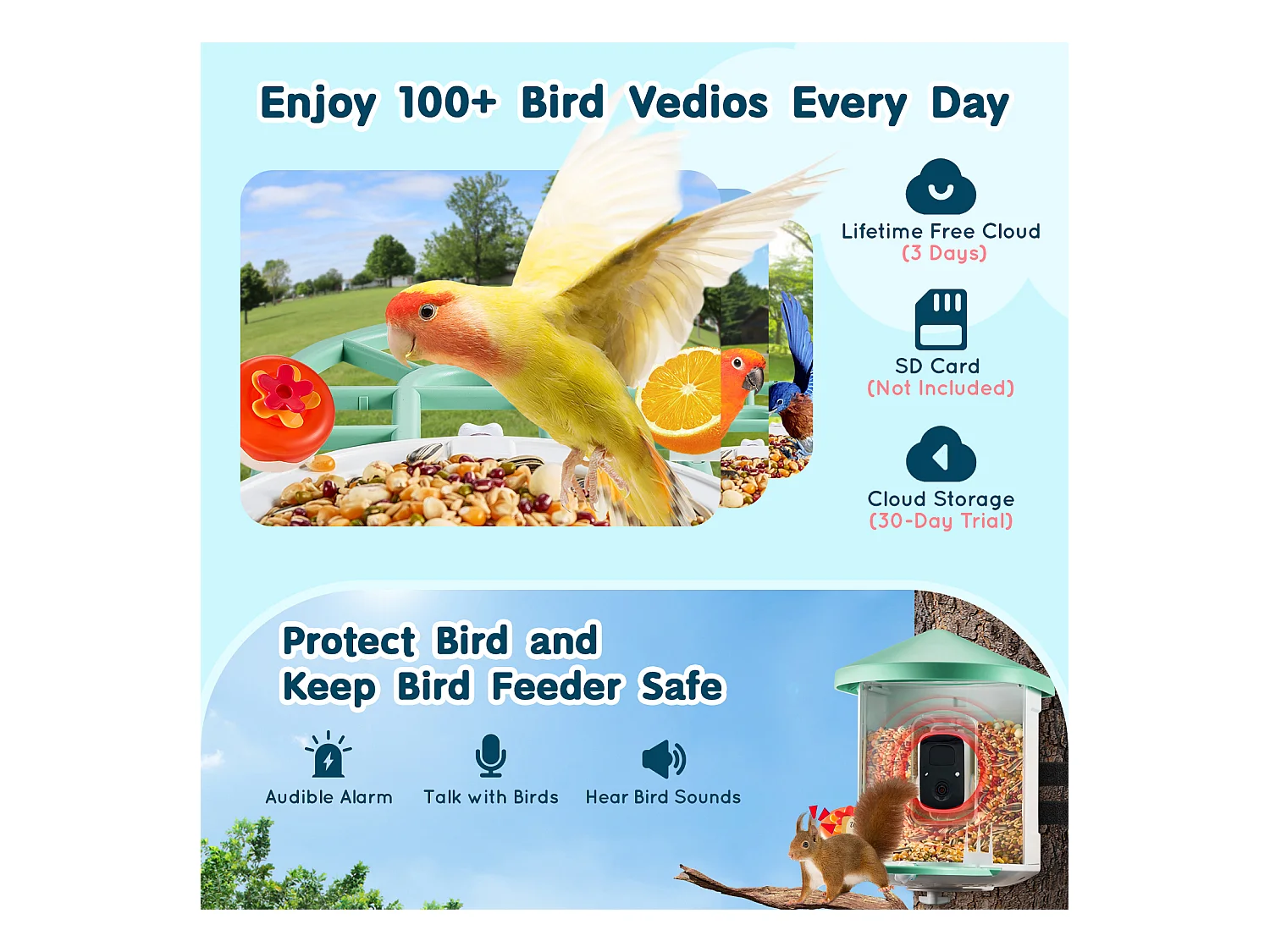 Enjoy 100+ Bird Vedios Every Day

Lifetime Free Cloud
(3 Days)

SD Card
(Not Included)

Cloud Storage
(30-Day Trial)

Protect Bird and
Keep Bird Feeder Safe

Audible Alarm

Talk with Birds

Hear Bird Sounds